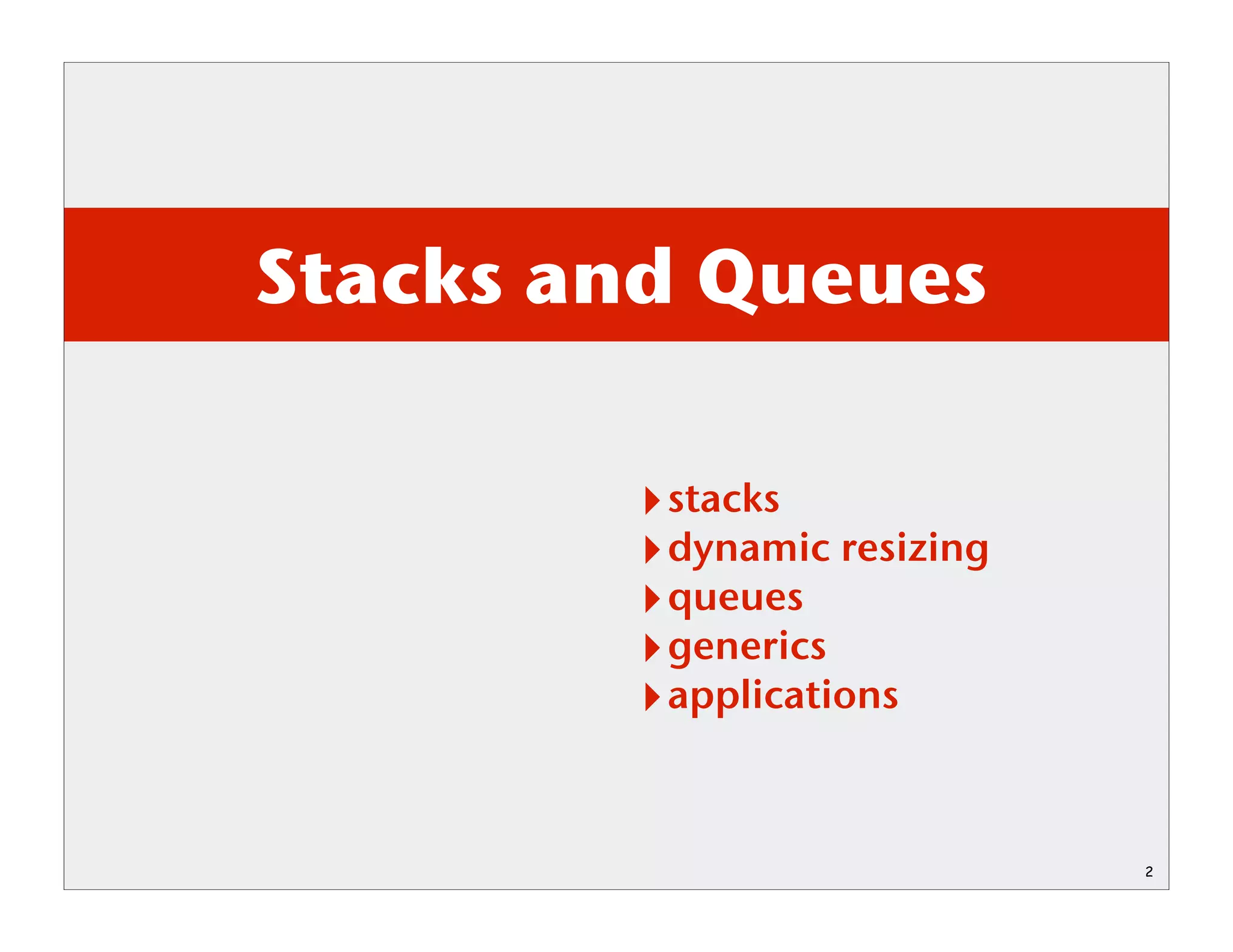 Stacks and Queues

‣ stacks
‣ dynamic resizing
‣ queues
‣ generics
‣ applications

2